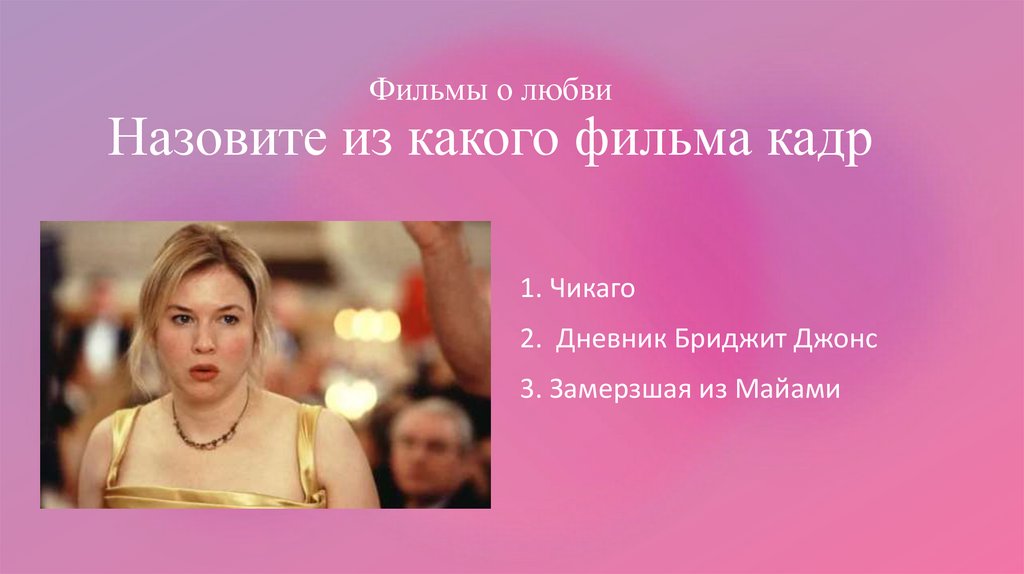 Фильмы о любви
Назовите из какого фильма кадр

1. Чикаго
2. Дневник Бриджит Джонс
3. Замерзшая из Майами